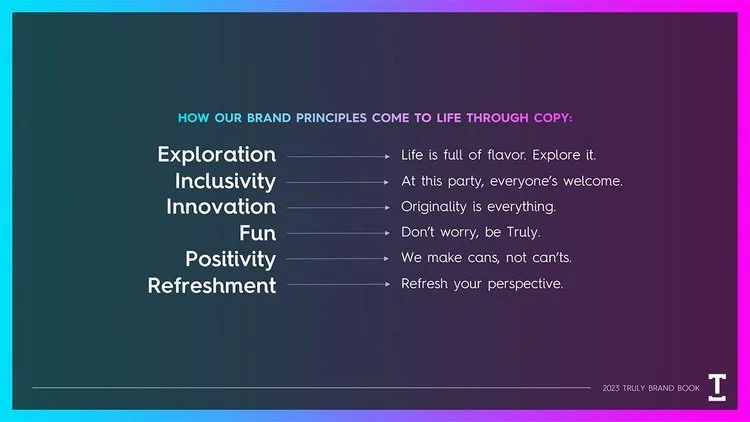 HOW OUR BRAND PRINCIPLES COME TO LIFE THROUGH COPY:

Exploration → Life is full of flavor. Explore it.
Inclusivity → At this party, everyone's welcome.
Innovation → Originality is everything.
Fun → Don't worry, be Truly.
Positivity → We make cans, not can'ts.
Refreshment → Refresh your perspective.

2023 TRULY BRAND BOOK

T